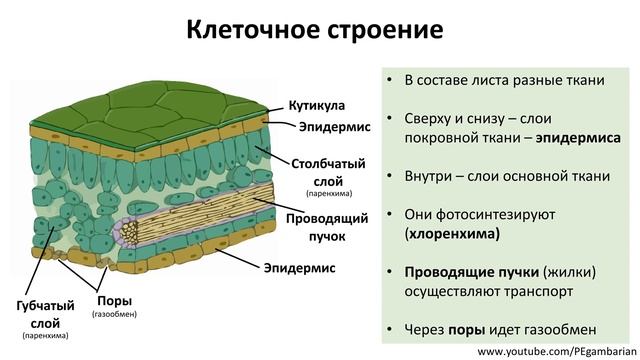 Клеточное строение

Кутикула

Эпидермис

Столбчатый слой
(паренхима)

Проводящий пучок

Эпидермис

Губчатый слой
(паренхима)

Поры
(газообмен)

• В составе листа разные ткани

• Сверху и снизу – слои покровной ткани – эпидермиса

• Внутри – слои основной ткани

• Они фотосинтезируют (хлоренхима)

• Проводящие пучки (жилки) осуществляют транспорт

• Через поры идет газообмен

www.youtube.com/PEgambarian